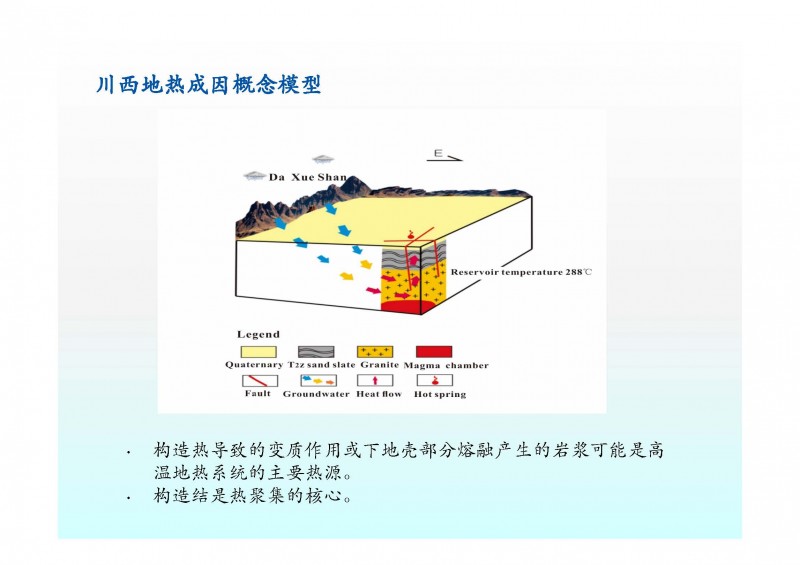 川西地热成因概念模型

E

Da Xue Shan

Reservoir temperature 288℃

Legend

Quaternary T2z sand slate Granite Magma chamber

Fault Groundwater Heat flow Hot spring

· 构造热导致的变质作用或下地壳部分熔融产生的岩浆可能是高温地热系统的主要热源。
· 构造结是热聚集的核心。